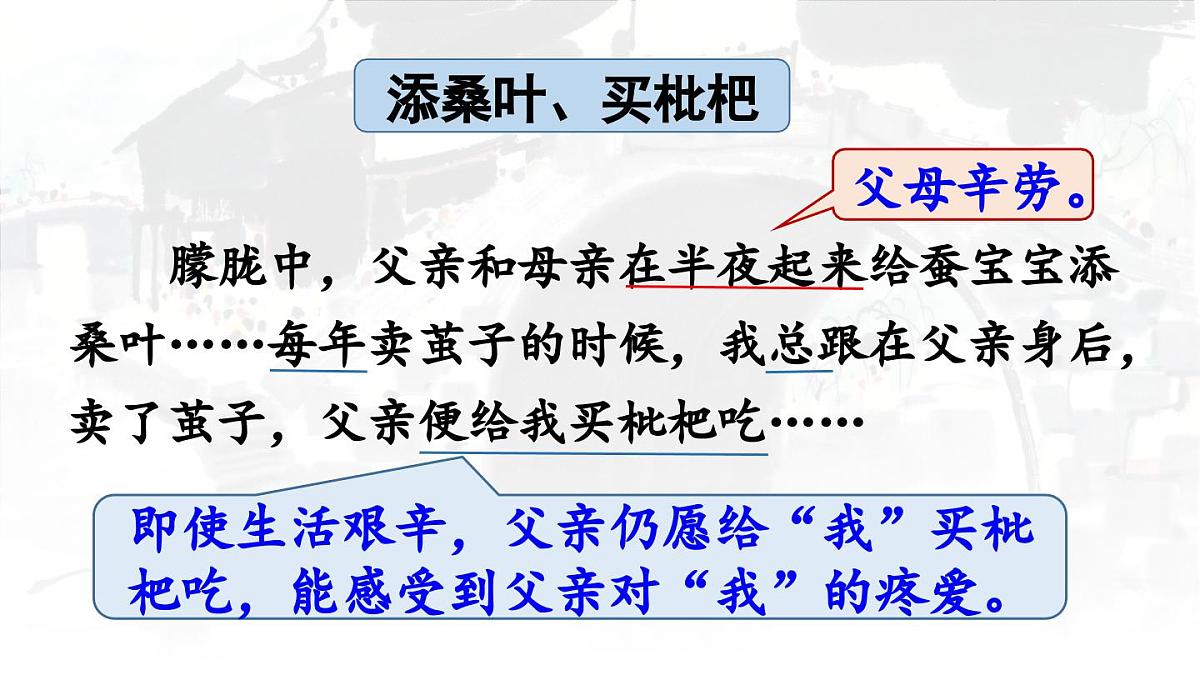 添桑叶、买枇杷

父母辛劳。

朦胧中，父亲和母亲在半夜起来给蚕宝宝添桑叶……每年卖茧子的时候，我总跟在父亲身后，卖了茧子，父亲便给我买枇杷吃……

即使生活艰辛，父亲仍愿给“我”买枇杷吃，能感受到父亲对“我”的疼爱。